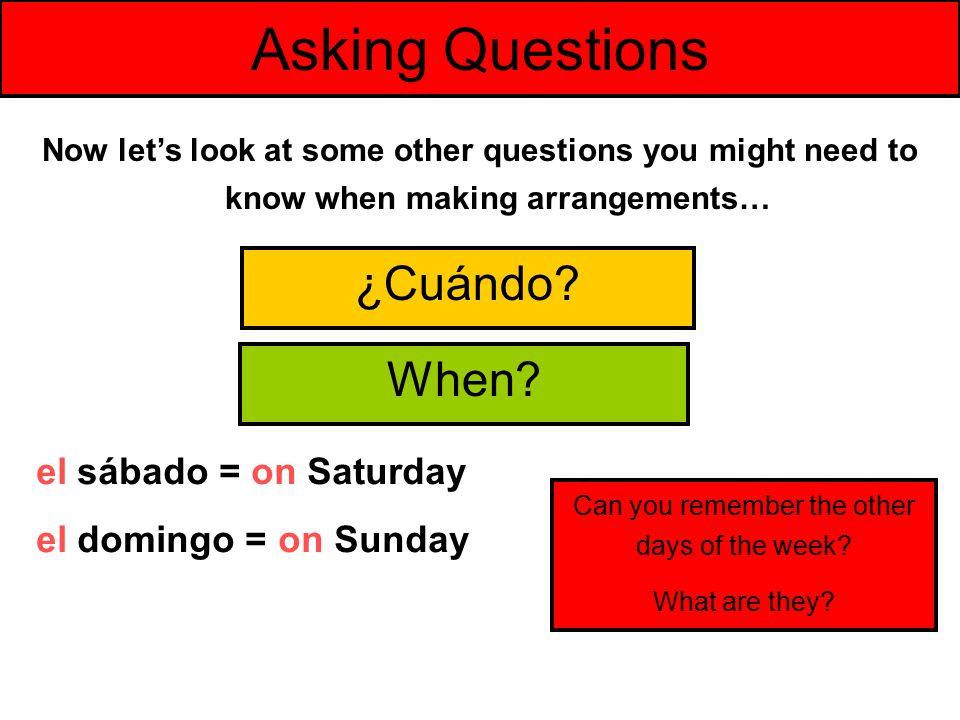 Asking Questions

Now let's look at some other questions you might need to know when making arrangements…

¿Cuándo?

When?

el sábado = on Saturday

el domingo = on Sunday

Can you remember the other days of the week?

What are they?